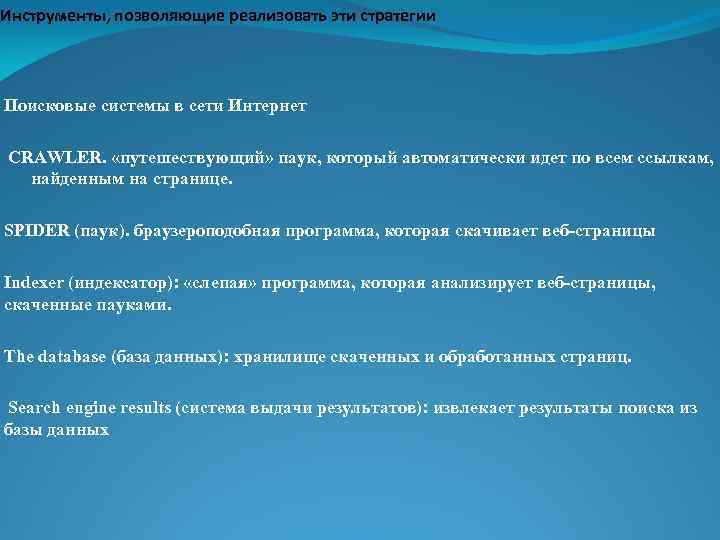 Инструменты, позволяющие реализовать эти стратегии

Поисковые системы в сети Интернет

CRAWLER. «путешествующий» паук, который автоматически идет по всем ссылкам, найденным на странице.

SPIDER (паук). браузероподобная программа, которая скачивает веб-страницы

Indexer (индексатор): «слепая» программа, которая анализирует веб-страницы, скаченные пауками.

The database (база данных): хранилище скаченных и обработанных страниц.

Search engine results (система выдачи результатов): извлекает результаты поиска из базы данных